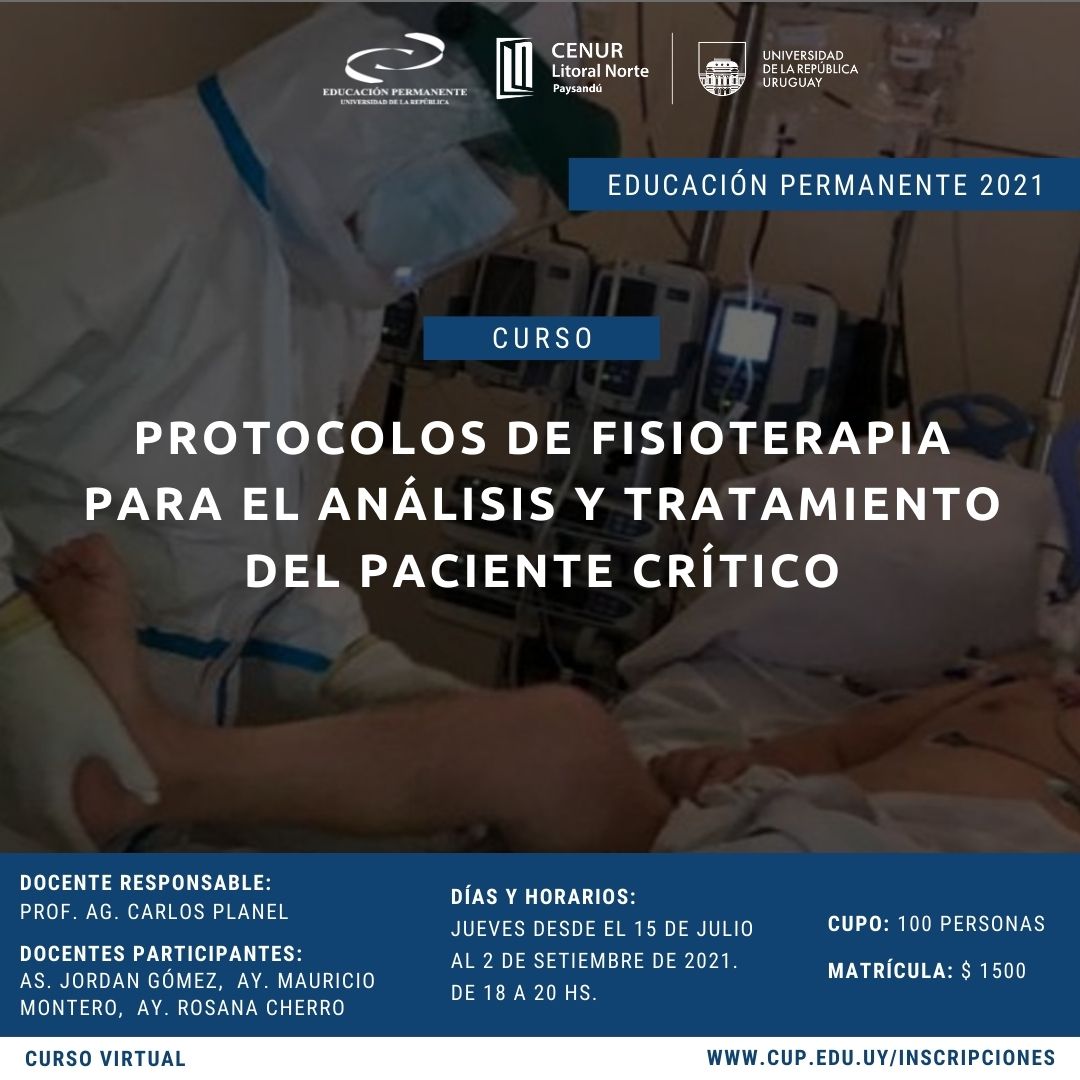 EDUCACIÓN PERMANENTE
UNIVERSIDAD DE LA REPÚBLICA

CENUR
Litoral Norte
Paysandú

UNIVERSIDAD DE LA REPÚBLICA URUGUAY

EDUCACIÓN PERMANENTE 2021

CURSO

PROTOCOLOS DE FISIOTERAPIA PARA EL ANÁLISIS Y TRATAMIENTO DEL PACIENTE CRÍTICO

DOCENTE RESPONSABLE:
PROF. AG. CARLOS PLANEL

DOCENTES PARTICIPANTES:
AS. JORDAN GÓMEZ, AY. MAURICIO MONTERO, AY. ROSANA CHERRO

DÍAS Y HORARIOS:
JUEVES DESDE EL 15 DE JULIO AL 2 DE SETIEMBRE DE 2021.
DE 18 A 20 HS.

CUPO: 100 PERSONAS

MATRÍCULA: $ 1500

CURSO VIRTUAL

WWW.CUP.EDU.UY/INSCRIPCIONES